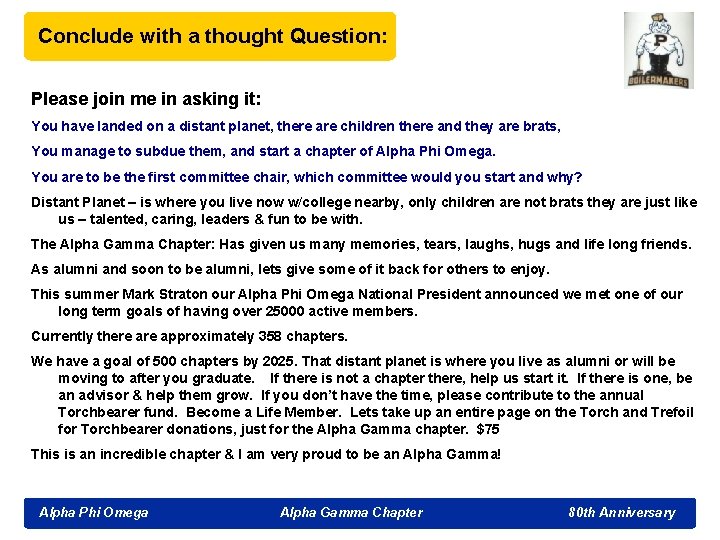 Conclude with a thought Question:

P

BOILERMAKERS

Please join me in asking it:

You have landed on a distant planet, there are children there and they are brats,

You manage to subdue them, and start a chapter of Alpha Phi Omega.

You are to be the first committee chair, which committee would you start and why?

Distant Planet – is where you live now w/college nearby, only children are not brats they are just like us – talented, caring, leaders & fun to be with.

The Alpha Gamma Chapter: Has given us many memories, tears, laughs, hugs and life long friends.

As alumni and soon to be alumni, lets give some of it back for others to enjoy.

This summer Mark Straton our Alpha Phi Omega National President announced we met one of our long term goals of having over 25000 active members.

Currently there are approximately 358 chapters.

We have a goal of 500 chapters by 2025. That distant planet is where you live as alumni or will be moving to after you graduate. If there is not a chapter there, help us start it. If there is one, be an advisor & help them grow. If you don't have the time, please contribute to the annual Torchbearer fund. Become a Life Member. Lets take up an entire page on the Torch and Trefoil for Torchbearer donations, just for the Alpha Gamma chapter. $75

This is an incredible chapter & I am very proud to be an Alpha Gamma!

Alpha Phi Omega Alpha Gamma Chapter 80th Anniversary